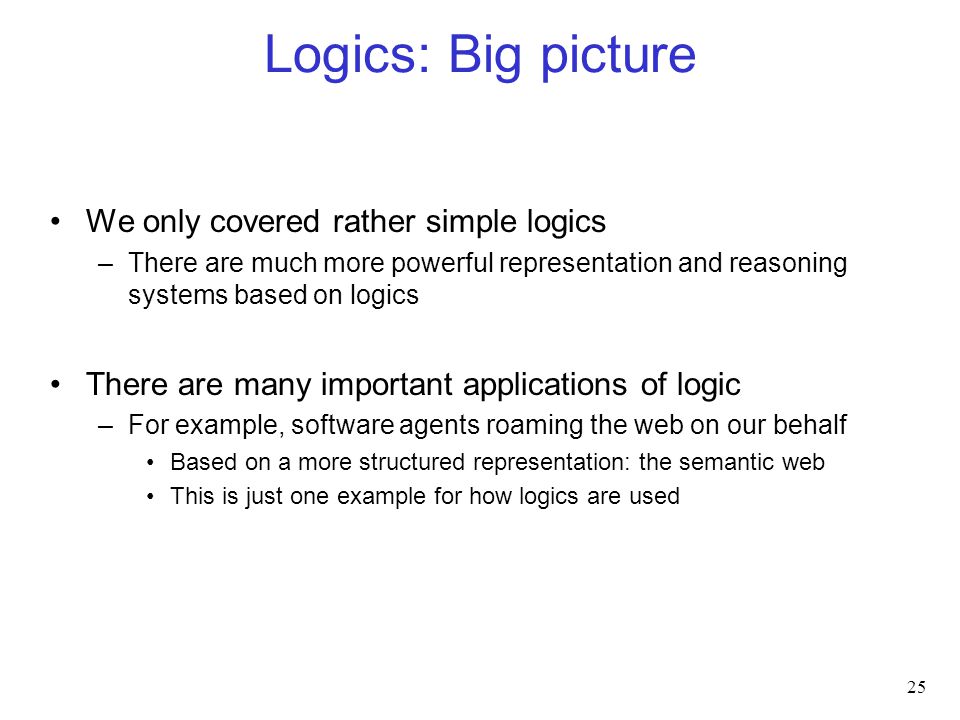 Logics: Big picture

• We only covered rather simple logics
– There are much more powerful representation and reasoning systems based on logics

• There are many important applications of logic
– For example, software agents roaming the web on our behalf
• Based on a more structured representation: the semantic web
• This is just one example for how logics are used

25